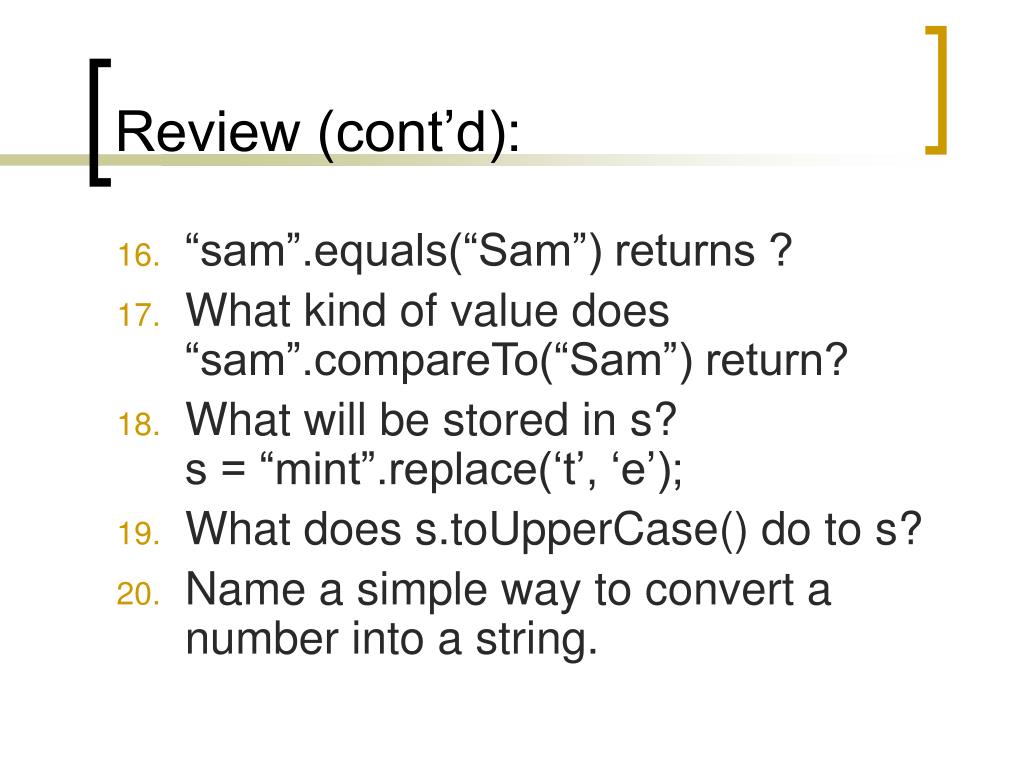 Review (cont’d):

16. “sam”.equals(“Sam”) returns ?
17. What kind of value does “sam”.compareTo(“Sam”) return?
18. What will be stored in s?
s = “mint”.replace(‘t’, ‘e’);
19. What does s.toUpperCase() do to s?
20. Name a simple way to convert a number into a string.